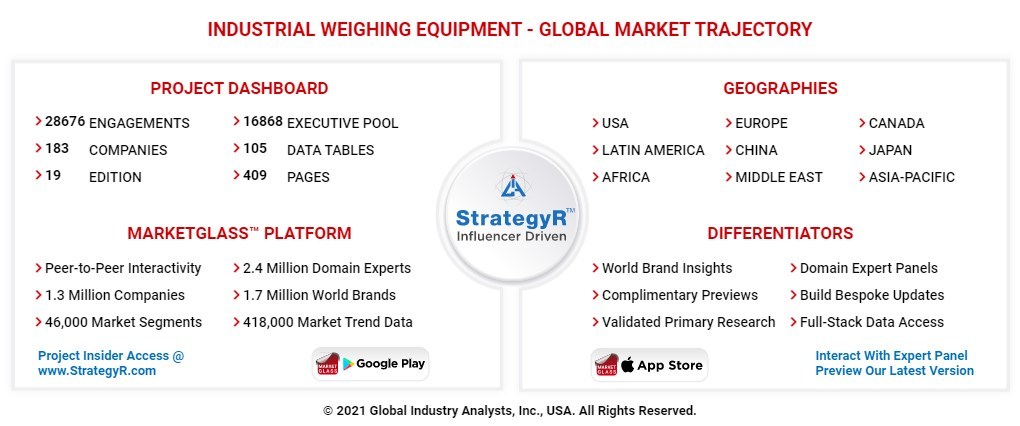 INDUSTRIAL WEIGHING EQUIPMENT - GLOBAL MARKET TRAJECTORY

PROJECT DASHBOARD

28676 ENGAGEMENTS
183 COMPANIES
19 EDITION
16868 EXECUTIVE POOL
105 DATA TABLES
409 PAGES

MARKETGLASS™ PLATFORM

Peer-to-Peer Interactivity
1.3 Million Companies
46,000 Market Segments
2.4 Million Domain Experts
1.7 Million World Brands
418,000 Market Trend Data

Project Insider Access @ www.StrategyR.com

MARKET GLASS Google Play

StrategyR™
Influencer Driven

GEOGRAPHIES

USA
LATIN AMERICA
AFRICA
EUROPE
CHINA
MIDDLE EAST
CANADA
JAPAN
ASIA-PACIFIC

DIFFERENTIATORS

World Brand Insights
Complimentary Previews
Validated Primary Research
Domain Expert Panels
Build Bespoke Updates
Full-Stack Data Access

MARKET GLASS App Store

Interact With Expert Panel
Preview Our Latest Version

© 2021 Global Industry Analysts, Inc., USA. All Rights Reserved.